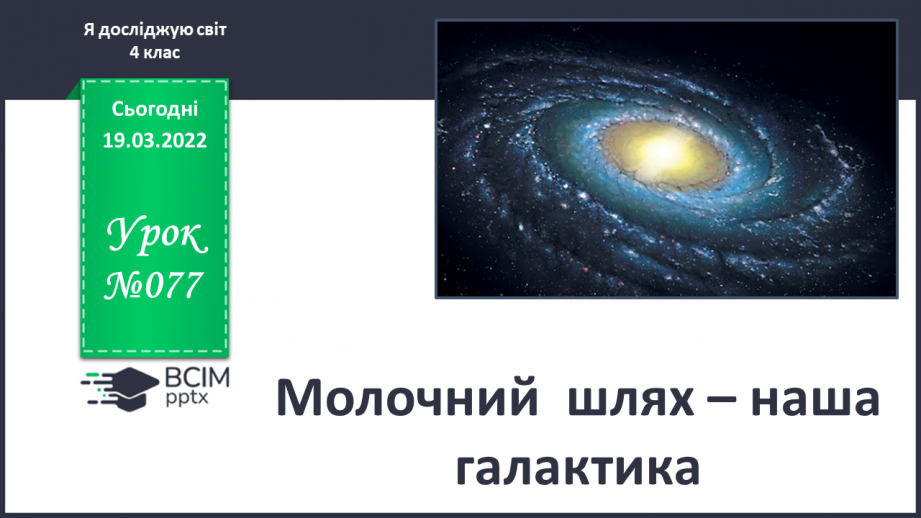 Я досліджую світ
4 клас

Сьогодні
19.03.2022

Урок
№077

ВСІМ
pptx

Молочний шлях – наша галактика